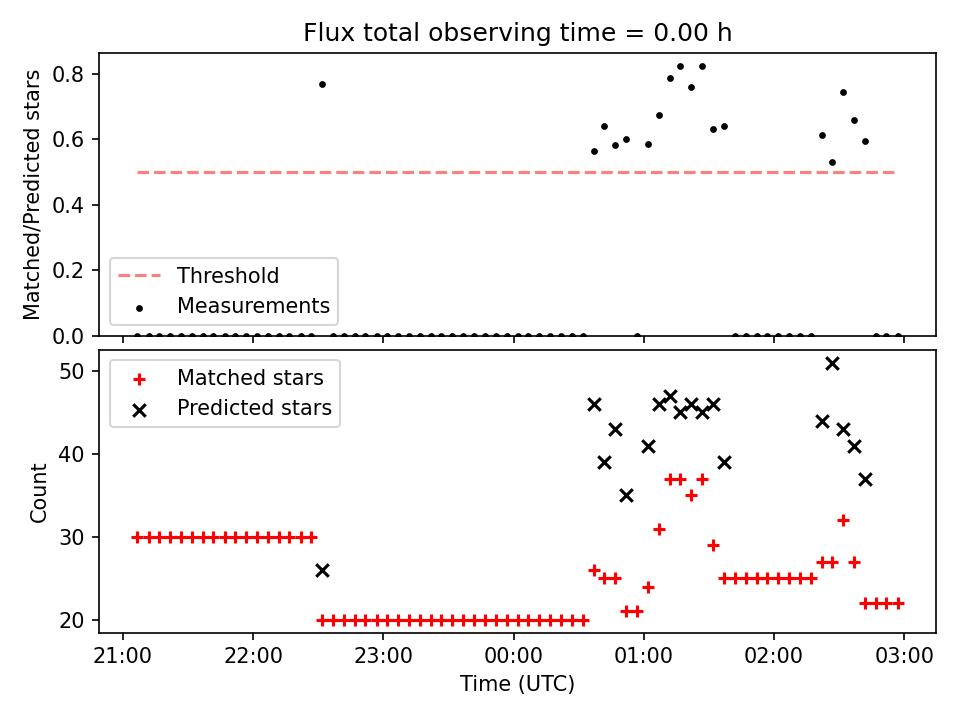 Flux total observing time = 0.00 h

Matched/Predicted stars

0.8
0.6
0.4
0.2
0.0

Threshold
Measurements

Count

50
40
30
20

Matched stars
Predicted stars

21:00
22:00
23:00
00:00
01:00
02:00
03:00

Time (UTC)